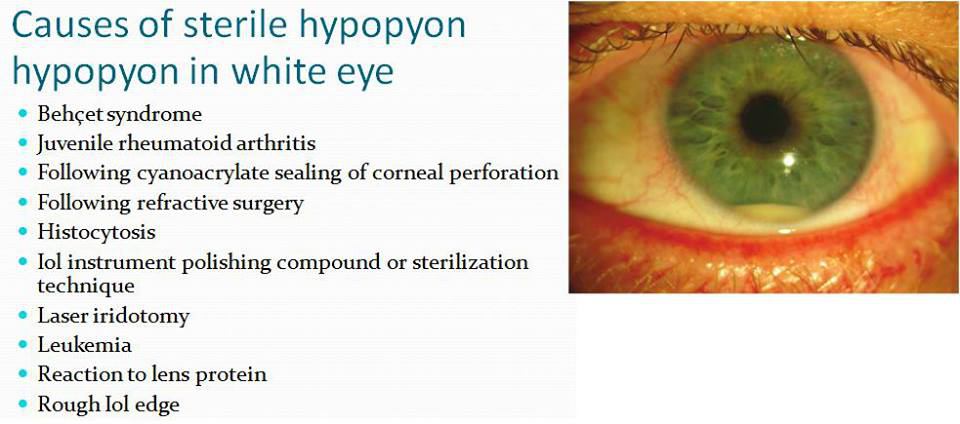 Causes of sterile hypopyon hypopyon in white eye

- Behçet syndrome
- Juvenile rheumatoid arthritis
- Following cyanoacrylate sealing of corneal perforation
- Following refractive surgery
- Histocytosis
- Iol instrument polishing compound or sterilization technique
- Laser iridotomy
- Leukemia
- Reaction to lens protein
- Rough Iol edge